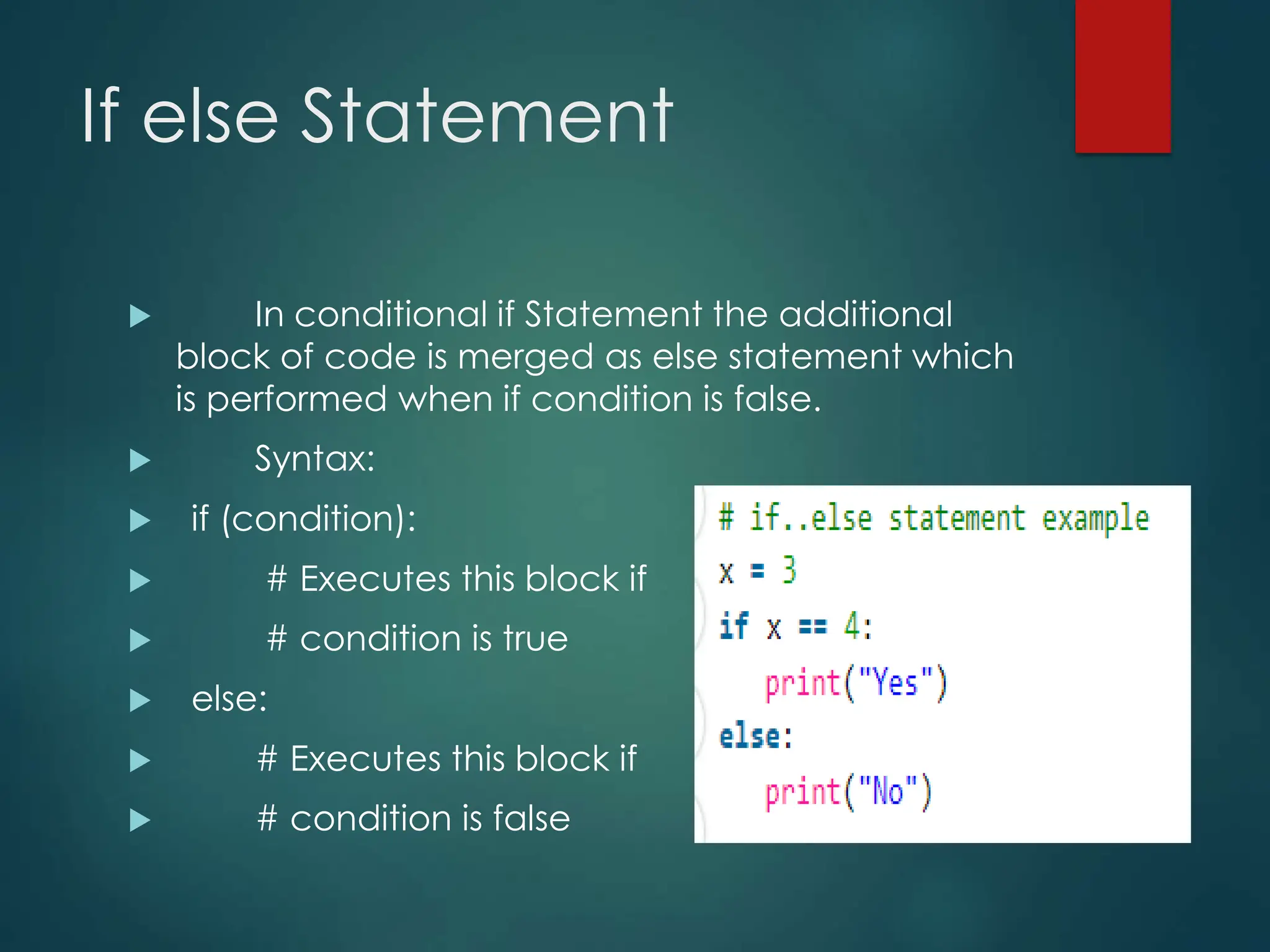 If else Statement

In conditional if Statement the additional block of code is merged as else statement which is performed when if condition is false.

Syntax:

if (condition):

# Executes this block if

# condition is true

else:

# Executes this block if

# condition is false

# if..else statement example
x = 3
if x == 4:
    print("Yes")
else:
    print("No")